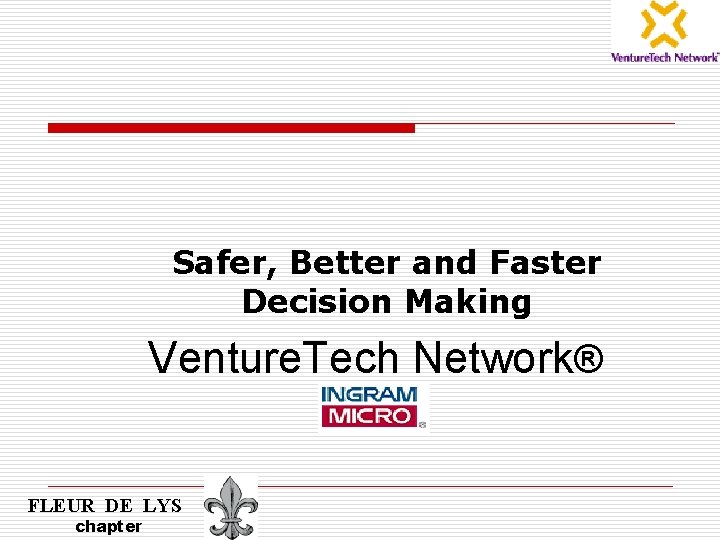 VentureTech Network

Safer, Better and Faster Decision Making

VentureTech Network®

INGRAM MICRO

FLEUR DE LYS chapter